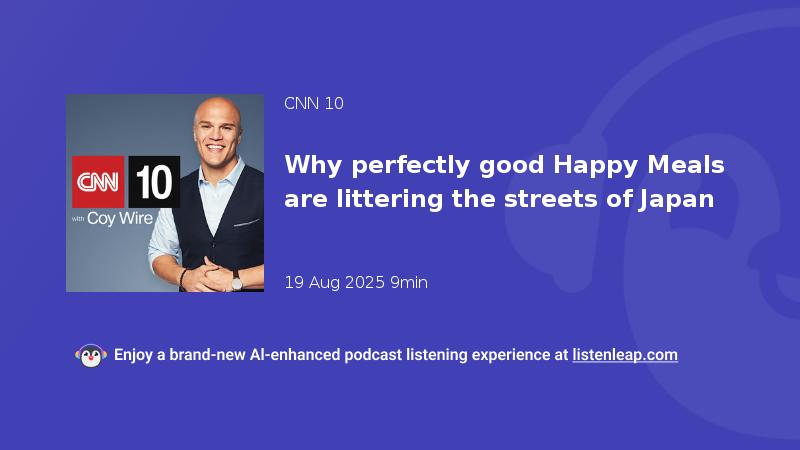 CNN 10

with Coy Wire

CNN 10

Why perfectly good Happy Meals are littering the streets of Japan

19 Aug 2025 9min

Enjoy a brand-new AI-enhanced podcast listening experience at listenleap.com